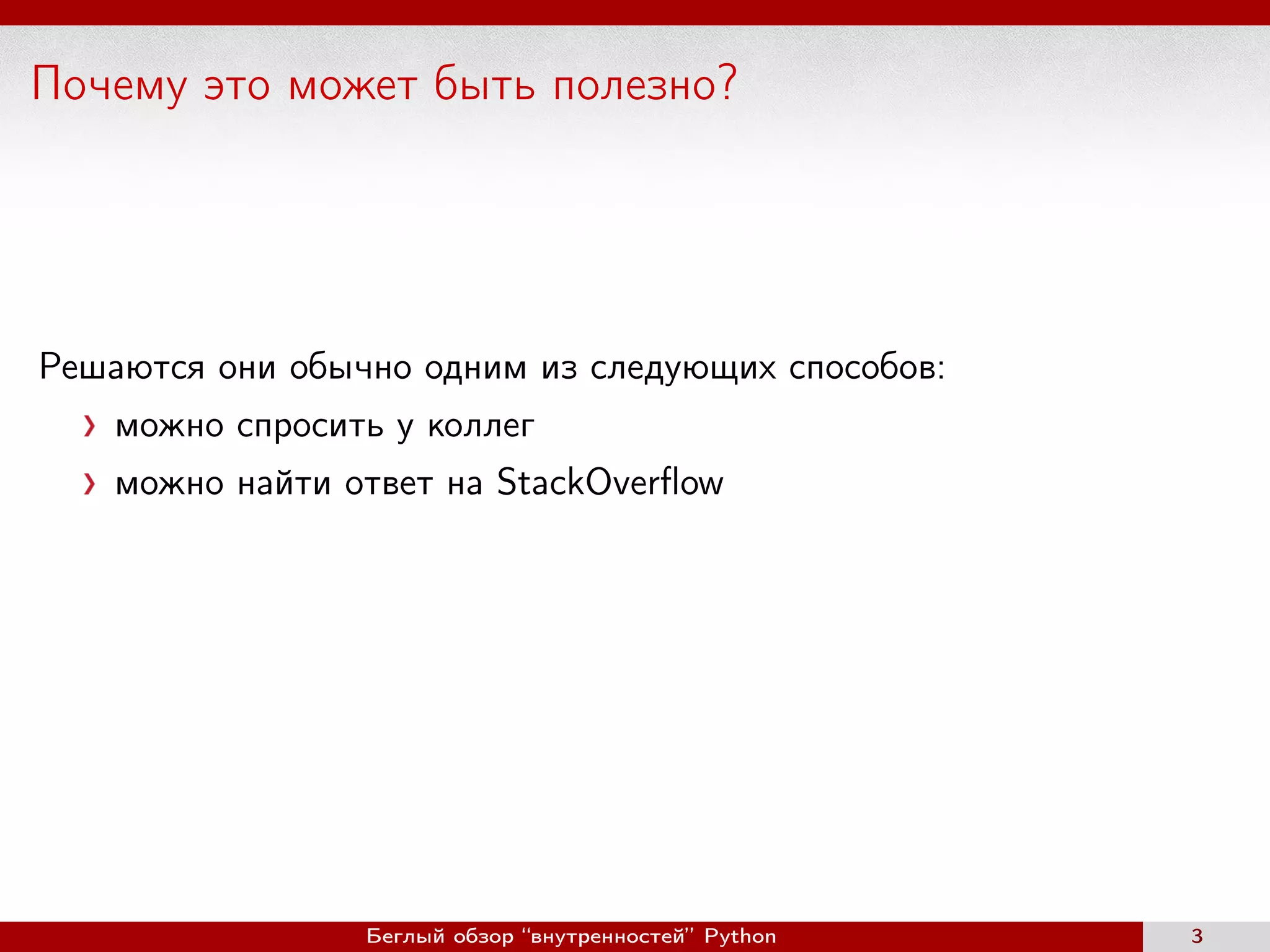 Почему это может быть полезно?

Решаются они обычно одним из следующих способов:

› можно спросить у коллег
› можно найти ответ на StackOverflow

Беглый обзор “внутренностей” Python

3